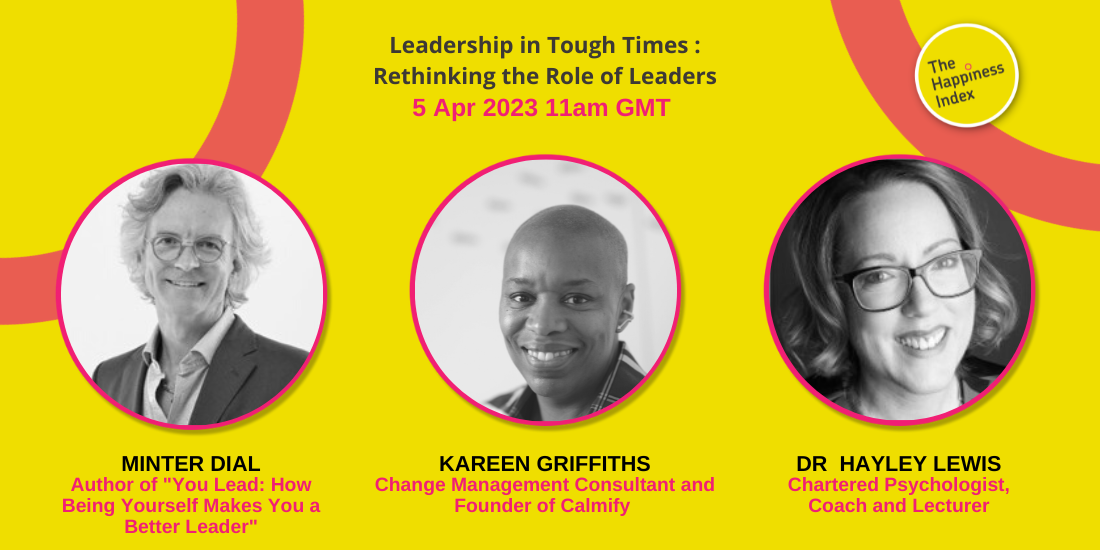 Leadership in Tough Times : Rethinking the Role of Leaders
5 Apr 2023 11am GMT

The Happiness Index

MINTER DIAL
Author of "You Lead: How Being Yourself Makes You a Better Leader"

KAREEN GRIFFITHS
Change Management Consultant and Founder of Calmify

DR HAYLEY LEWIS
Chartered Psychologist, Coach and Lecturer